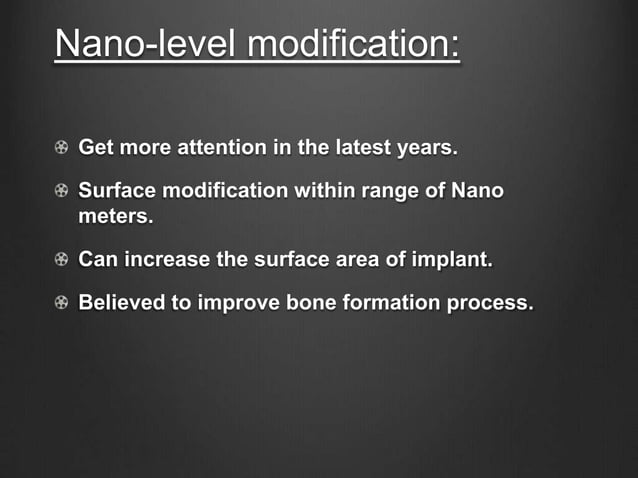 Nano-level modification:

Get more attention in the latest years.

Surface modification within range of Nano meters.

Can increase the surface area of implant.

Believed to improve bone formation process.